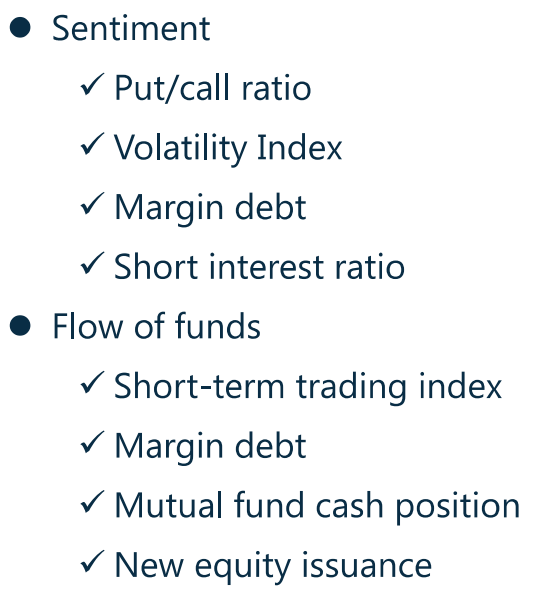 ● Sentiment
✓ Put/call ratio
✓ Volatility Index
✓ Margin debt
✓ Short interest ratio
● Flow of funds
✓ Short-term trading index
✓ Margin debt
✓ Mutual fund cash position
✓ New equity issuance